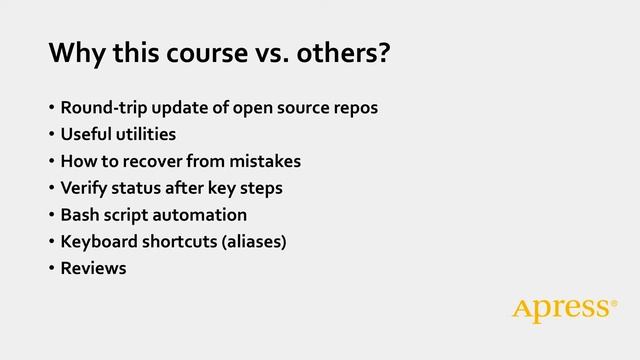 Why this course vs. others?

• Round-trip update of open source repos
• Useful utilities
• How to recover from mistakes
• Verify status after key steps
• Bash script automation
• Keyboard shortcuts (aliases)
• Reviews

Apress®